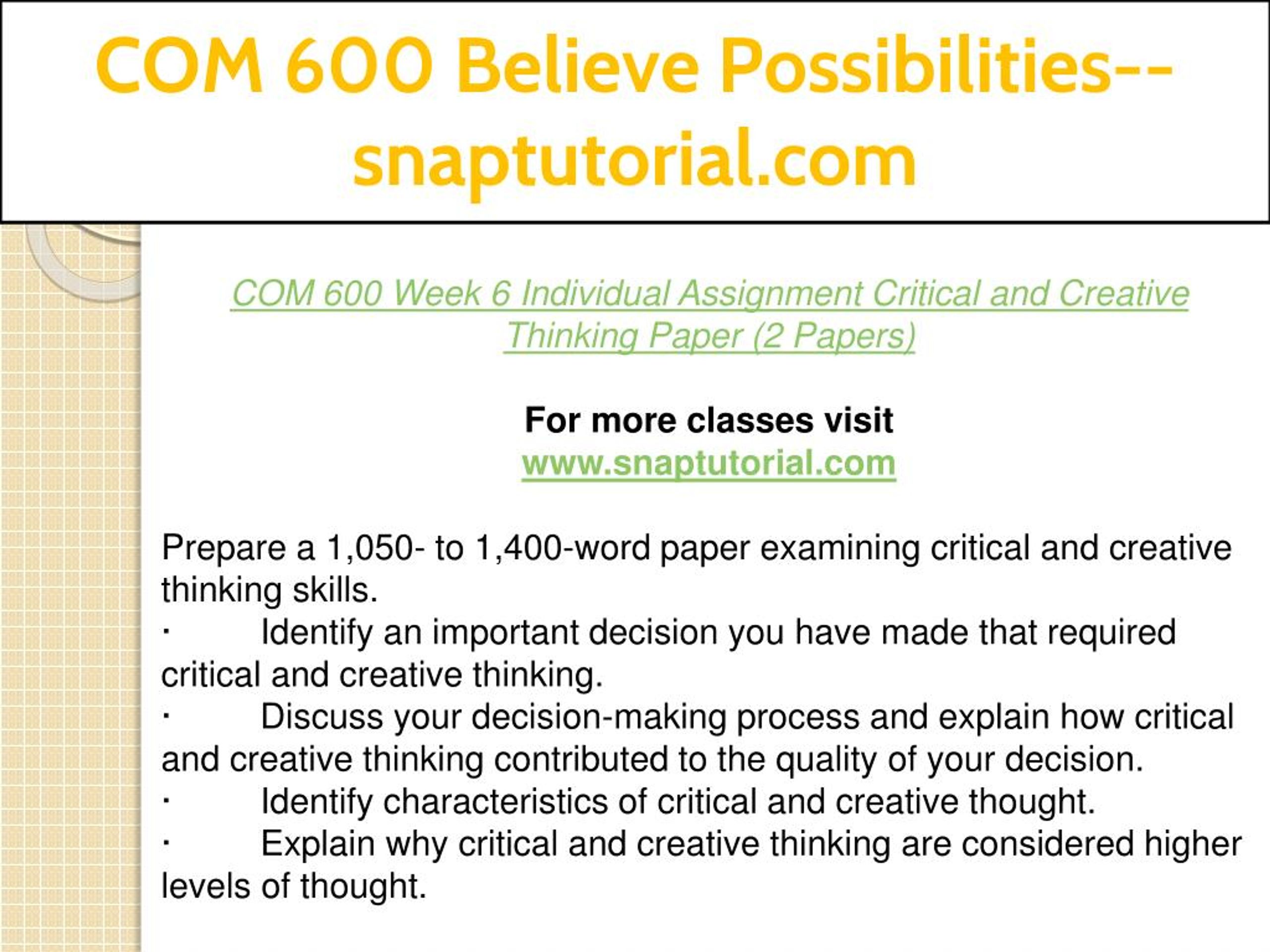 COM 600 Believe Possibilities--snaptutorial.com

COM 600 Week 6 Individual Assignment Critical and Creative Thinking Paper (2 Papers)

For more classes visit
www.snaptutorial.com

Prepare a 1,050- to 1,400-word paper examining critical and creative thinking skills.
· Identify an important decision you have made that required critical and creative thinking.
· Discuss your decision-making process and explain how critical and creative thinking contributed to the quality of your decision.
· Identify characteristics of critical and creative thought.
· Explain why critical and creative thinking are considered higher levels of thought.